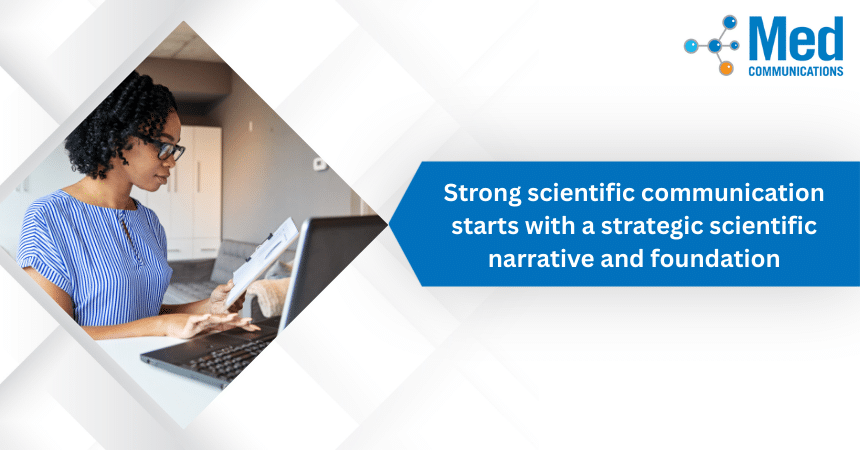 Med
COMMUNICATIONS

Strong scientific communication starts with a strategic scientific narrative and foundation